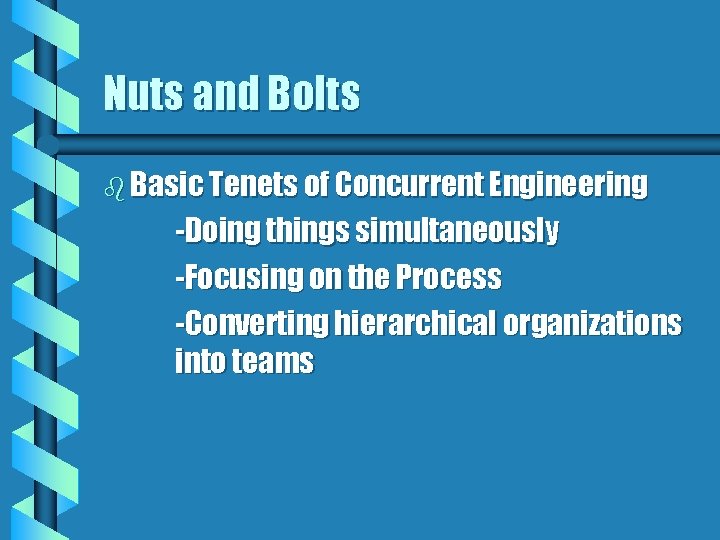 Nuts and Bolts

Basic Tenets of Concurrent Engineering

-Doing things simultaneously

-Focusing on the Process

-Converting hierarchical organizations into teams